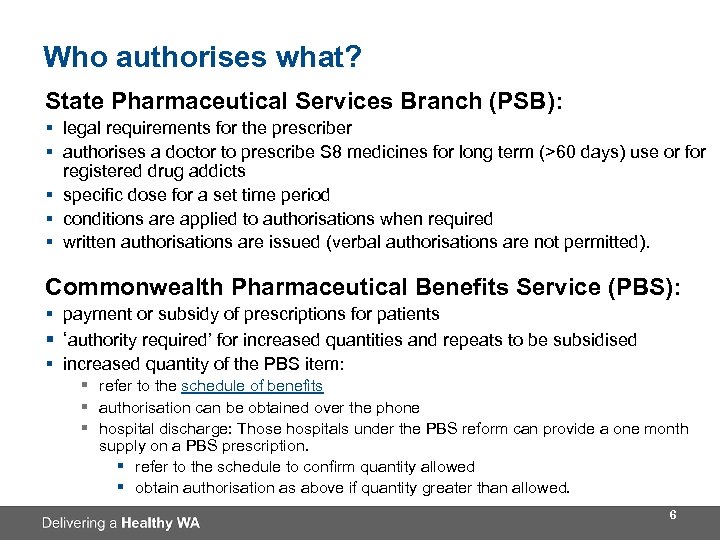 Who authorises what?

State Pharmaceutical Services Branch (PSB):

- legal requirements for the prescriber
- authorises a doctor to prescribe S8 medicines for long term (>60 days) use or for registered drug addicts
- specific dose for a set time period
- conditions are applied to authorisations when required
- written authorisations are issued (verbal authorisations are not permitted).

Commonwealth Pharmaceutical Benefits Service (PBS):

- payment or subsidy of prescriptions for patients
- 'authority required' for increased quantities and repeats to be subsidised
- increased quantity of the PBS item:
  - refer to the schedule of benefits
  - authorisation can be obtained over the phone
  - hospital discharge: Those hospitals under the PBS reform can provide a one month supply on a PBS prescription.
    - refer to the schedule to confirm quantity allowed
    - obtain authorisation as above if quantity greater than allowed.

Delivering a Healthy WA

6